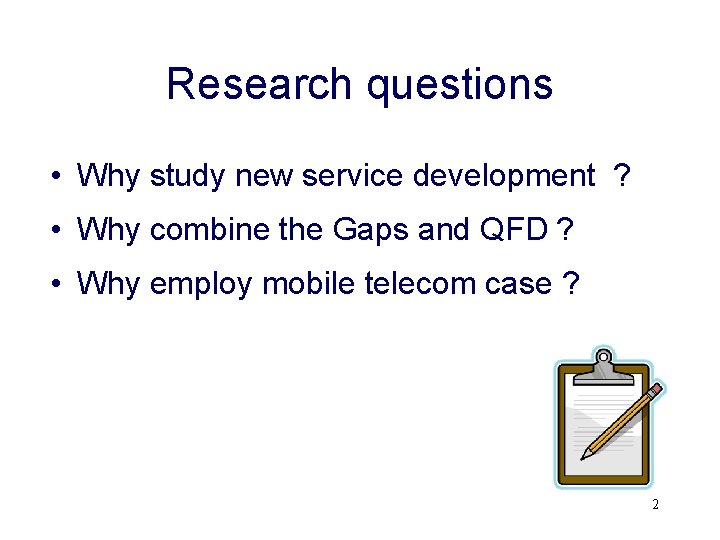 Research questions

• Why study new service development ?
• Why combine the Gaps and QFD ?
• Why employ mobile telecom case ?

2